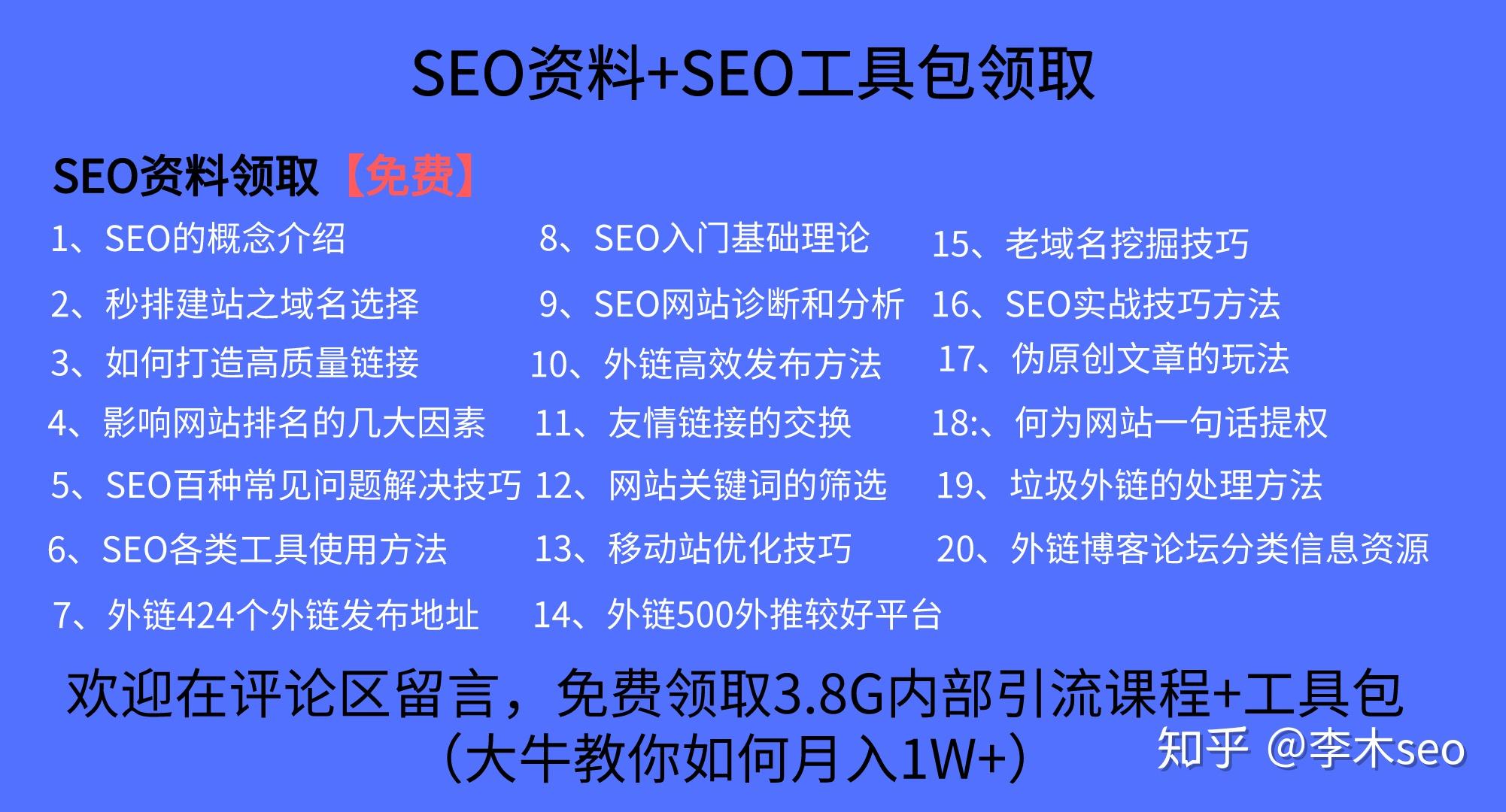 SEO资料+SEO工具包领取

SEO资料领取【免费】

1、SEO的概念介绍
2、秒排建站之域名选择
3、如何打造高质量链接
4、影响网站排名的几大因素
5、SEO百种常见问题解决技巧
6、SEO各类工具使用方法
7、外链424个外链发布地址

8、SEO入门基础理论
9、SEO网站诊断和分析
10、外链高效发布方法
11、友情链接的交换
12、网站关键词的筛选
13、移动站优化技巧
14、外链500外推较好平台

15、老域名挖掘技巧
16、SEO实战技巧方法
17、伪原创文章的玩法
18:、何为网站一句话提权
19、垃圾外链的处理方法
20、外链博客论坛分类信息资源

欢迎在评论区留言，免费领取3.8G内部引流课程+工具包
（大牛教你如何月入1W+）

知乎 @李木seo